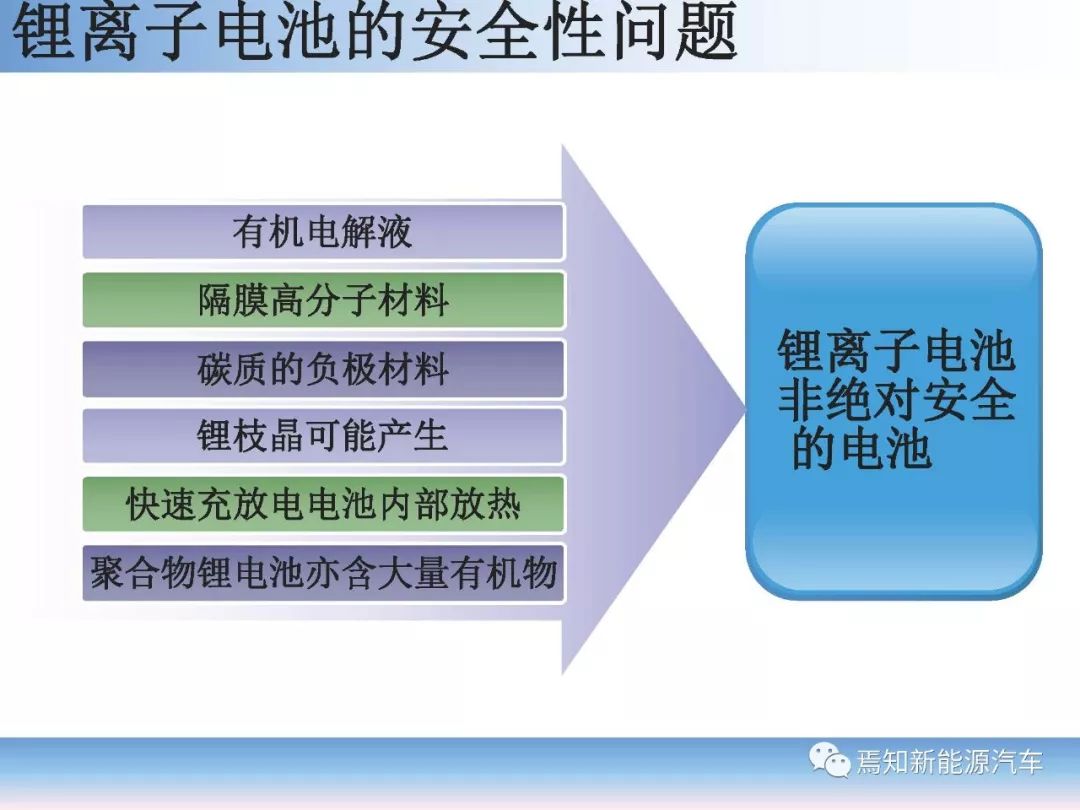 锂离子电池的安全性问题

有机电解液

隔膜高分子材料

碳质的负极材料

锂枝晶可能产生

快速充放电电池内部放热

聚合物锂电池亦含大量有机物

锂离子电池非绝对安全的电池

焉知新能源汽车